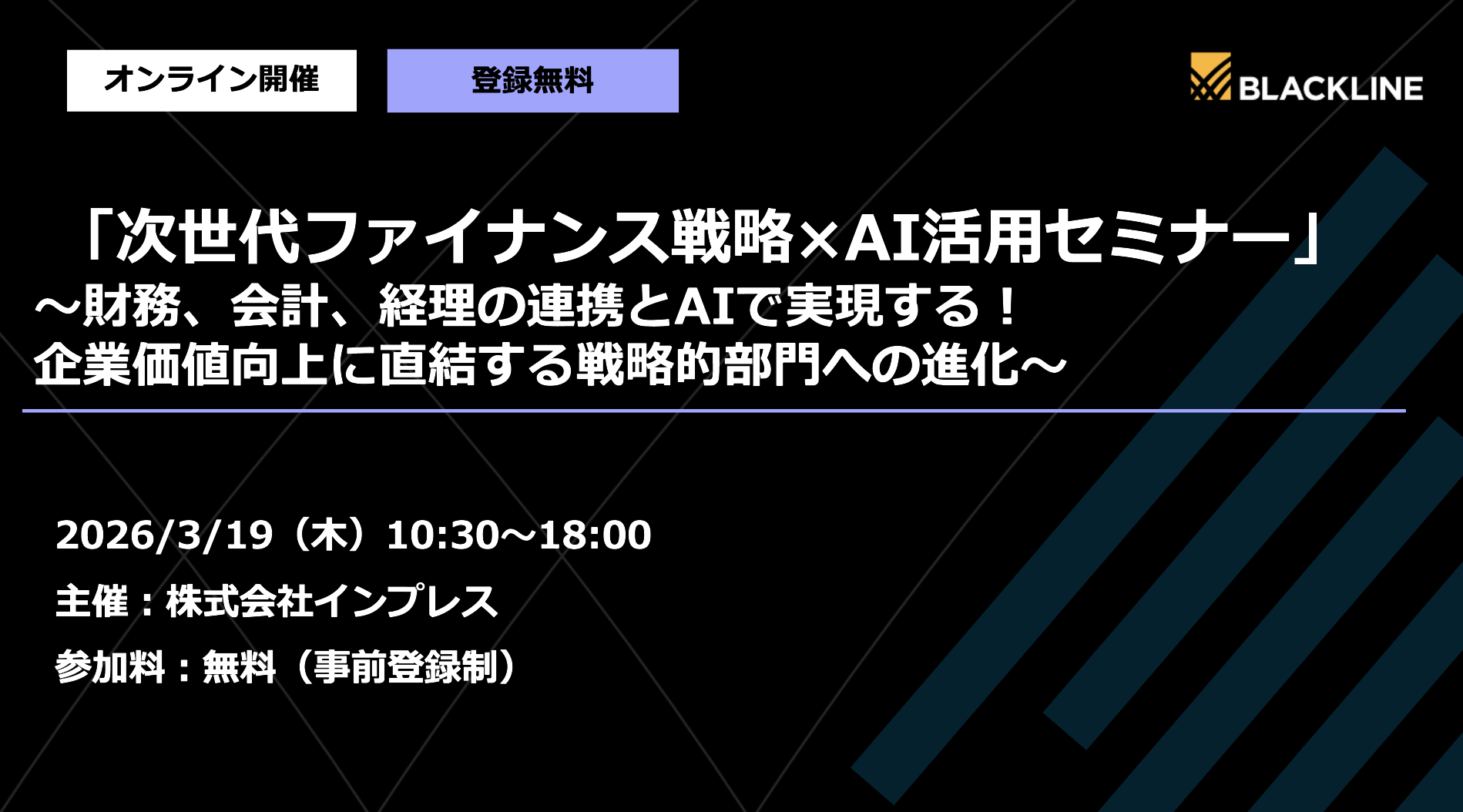 オンライン開催

登録無料

BLACKLINE

「次世代ファイナンス戦略×AI活用セミナー」
～財務、会計、経理の連携とAIで実現する！
企業価値向上に直結する戦略的部門への進化～

2026/3/19（木）10:30～18:00

主催：株式会社インプレス

参加料：無料（事前登録制）